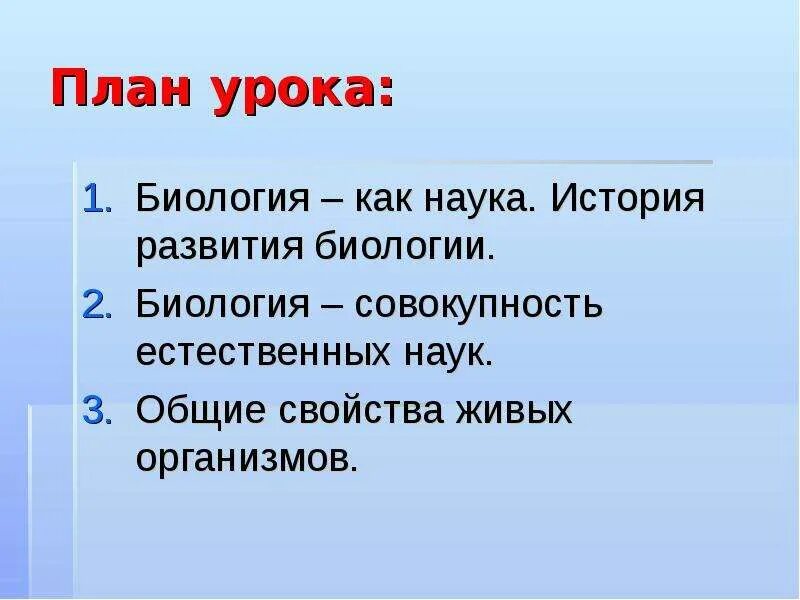 План урока:

1. Биология – как наука. История развития биологии.
2. Биология – совокупность естественных наук.
3. Общие свойства живых организмов.